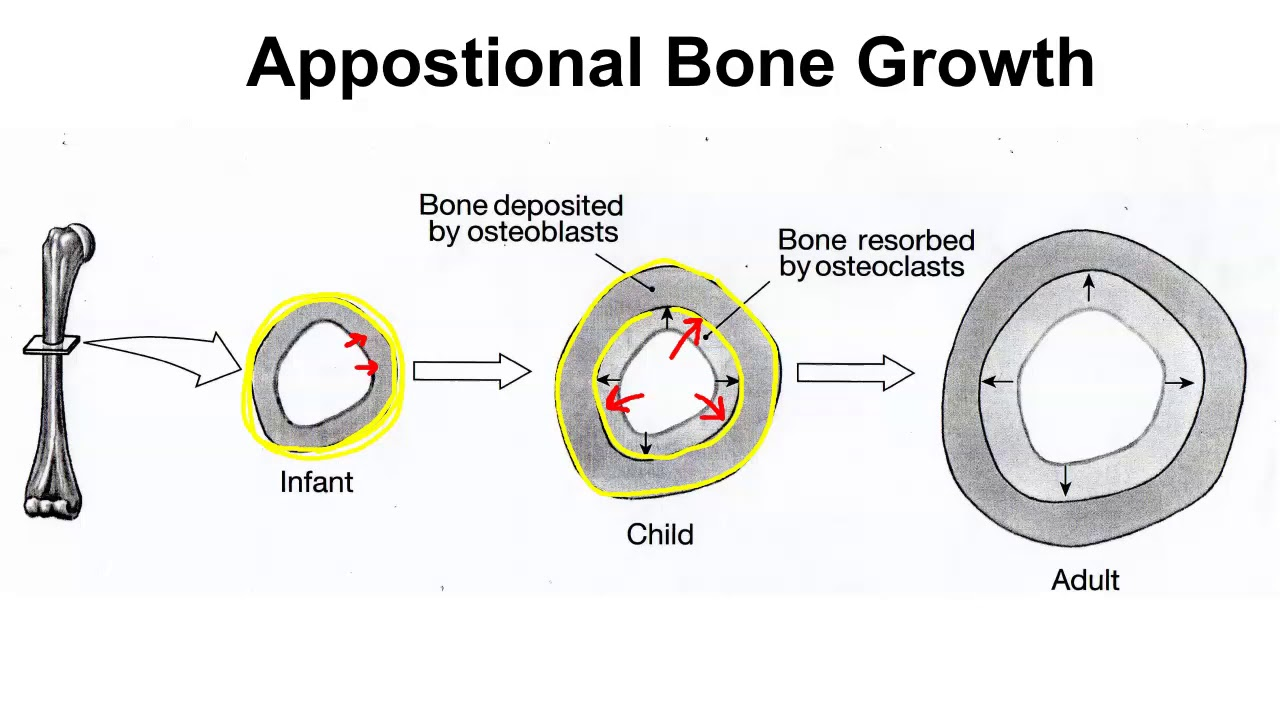 Appostional Bone Growth

Bone deposited by osteoblasts

Bone resorbed by osteoclasts

Infant

Child

Adult